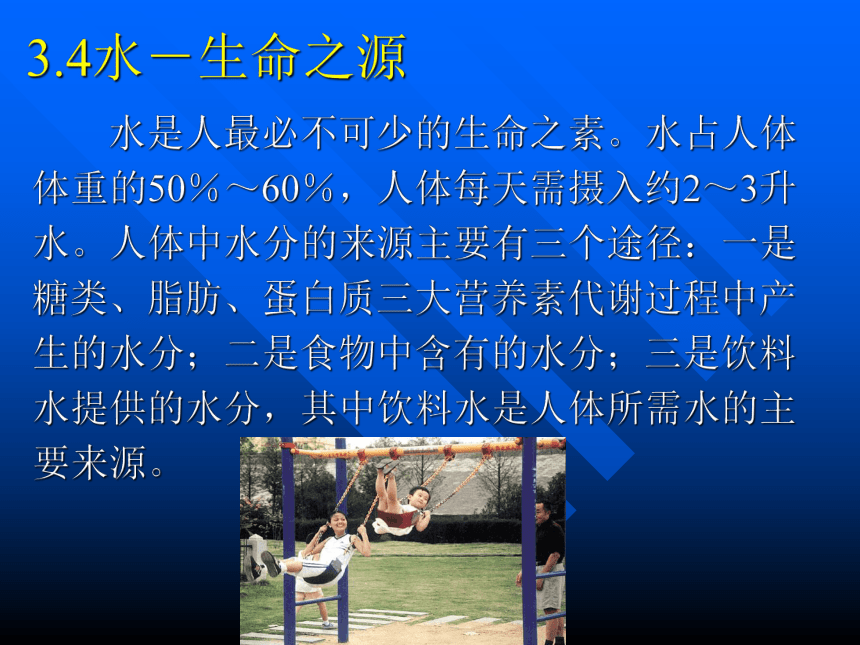 3.4水－生命之源

水是人最必不可少的生命之素。水占人体体重的50%～60%，人体每天需摄入约2～3升水。人体中水分的来源主要有三个途径：一是糖类、脂肪、蛋白质三大营养素代谢过程中产生的水分；二是食物中含有的水分；三是饮料水提供的水分，其中饮料水是人体所需水的主要来源。